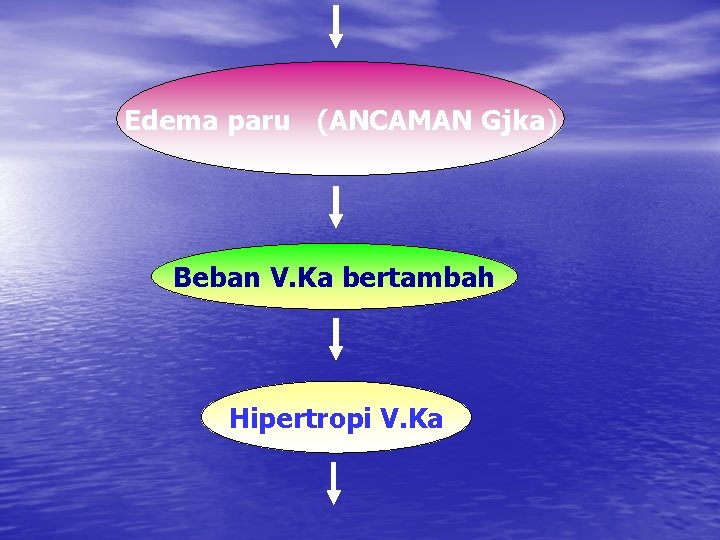 Edema paru (ANCAMAN Gjka)

Beban V.Ka bertambah

Hipertropi V.Ka